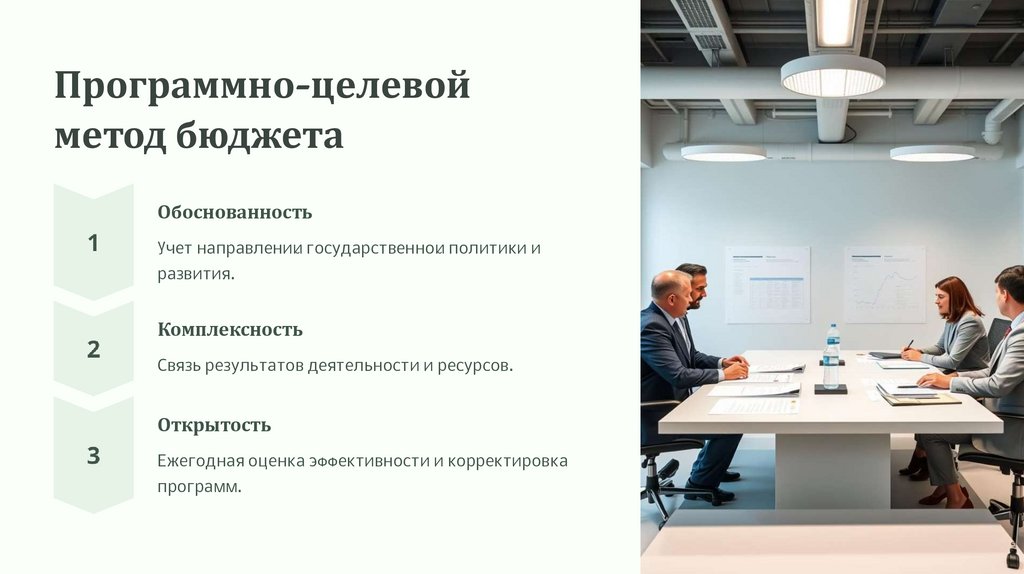 Программно-целевой метод бюджета

1

Обоснованность

Учет направлении государственнои политики и развития.

2

Комплексность

Связь результатов деятельности и ресурсов.

3

Открытость

Ежегодная оценка эффективности и корректировка программ.